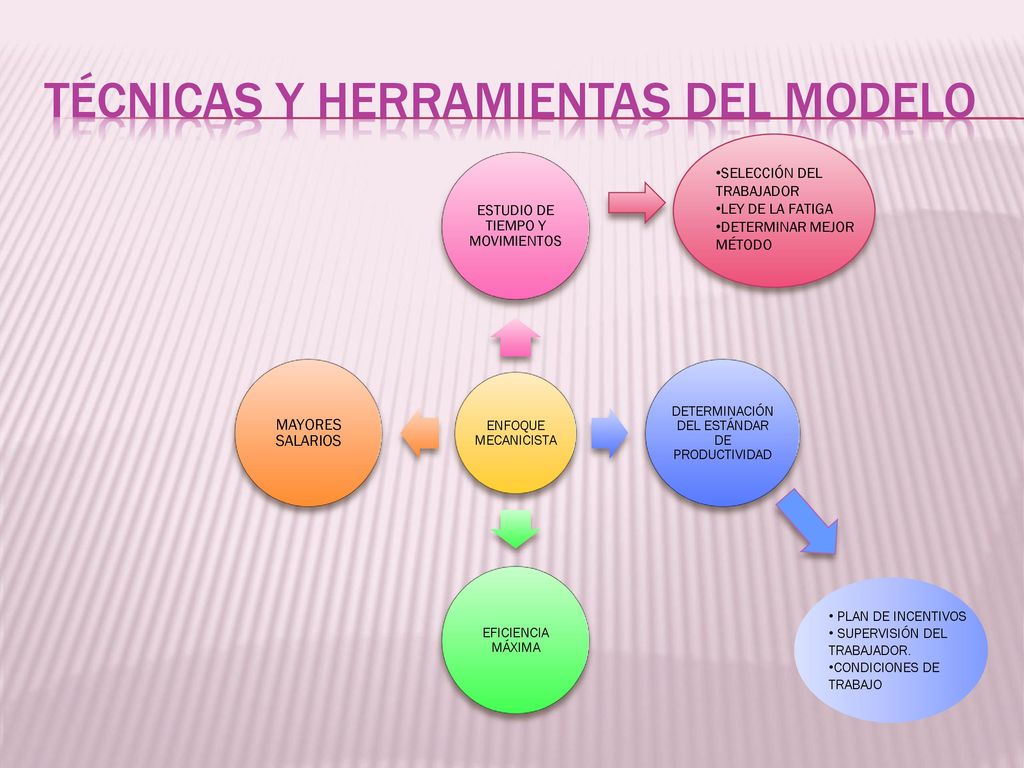 TÉCNICAS Y HERRAMIENTAS DEL MODELO

ESTUDIO DE TIEMPO Y MOVIMIENTOS

•SELECCIÓN DEL TRABAJADOR
•LEY DE LA FATIGA
•DETERMINAR MEJOR MÉTODO

MAYORES SALARIOS

ENFOQUE MECANICISTA

DETERMINACIÓN DEL ESTÁNDAR DE PRODUCTIVIDAD

EFICIENCIA MÁXIMA

• PLAN DE INCENTIVOS
• SUPERVISIÓN DEL TRABAJADOR.
•CONDICIONES DE TRABAJO